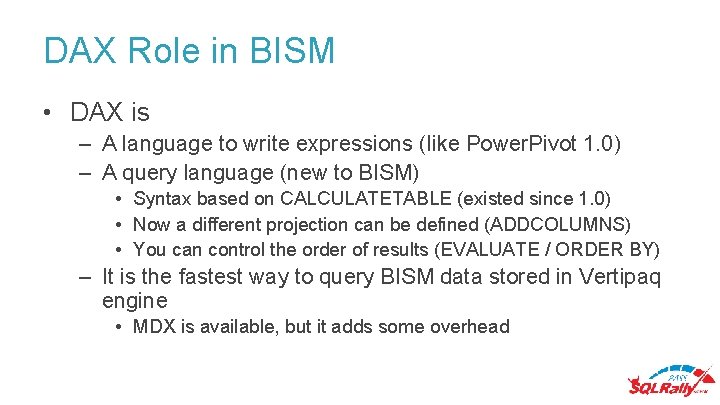 DAX Role in BISM

• DAX is
– A language to write expressions (like PowerPivot 1.0)
– A query language (new to BISM)
• Syntax based on CALCULATETABLE (existed since 1.0)
• Now a different projection can be defined (ADDCOLUMNS)
• You can control the order of results (EVALUATE / ORDER BY)
– It is the fastest way to query BISM data stored in Vertipaq engine
• MDX is available, but it adds some overhead

PASS SQLRally